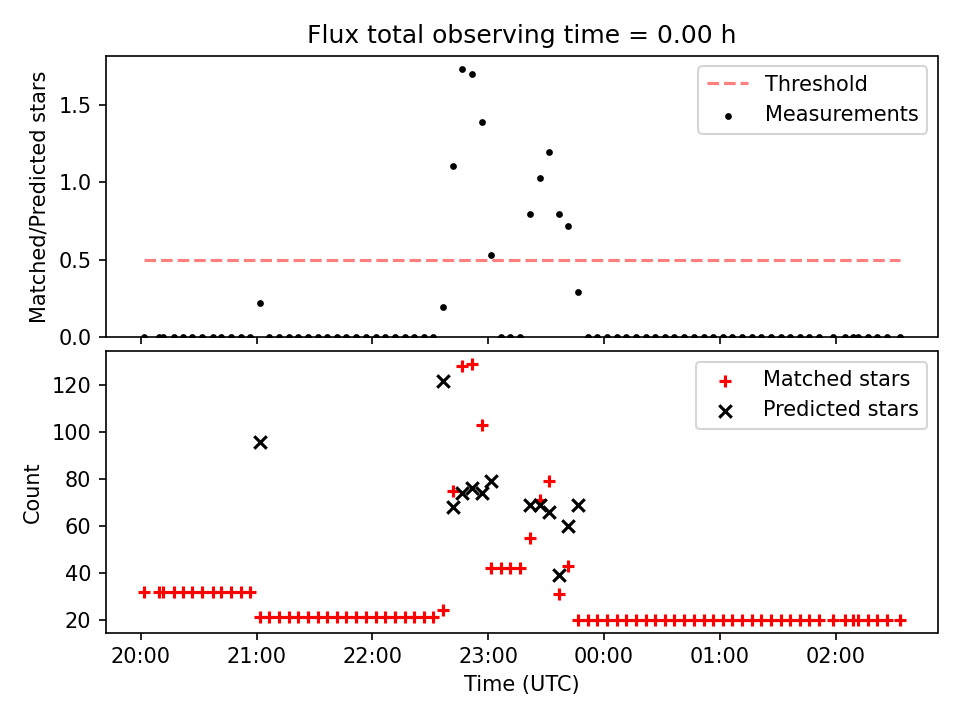 Flux total observing time = 0.00 h

Matched/Predicted stars

1.5
1.0
0.5
0.0

Threshold
Measurements

Count

120
100
80
60
40
20

Matched stars
Predicted stars

20:00
21:00
22:00
23:00
00:00
01:00
02:00

Time (UTC)